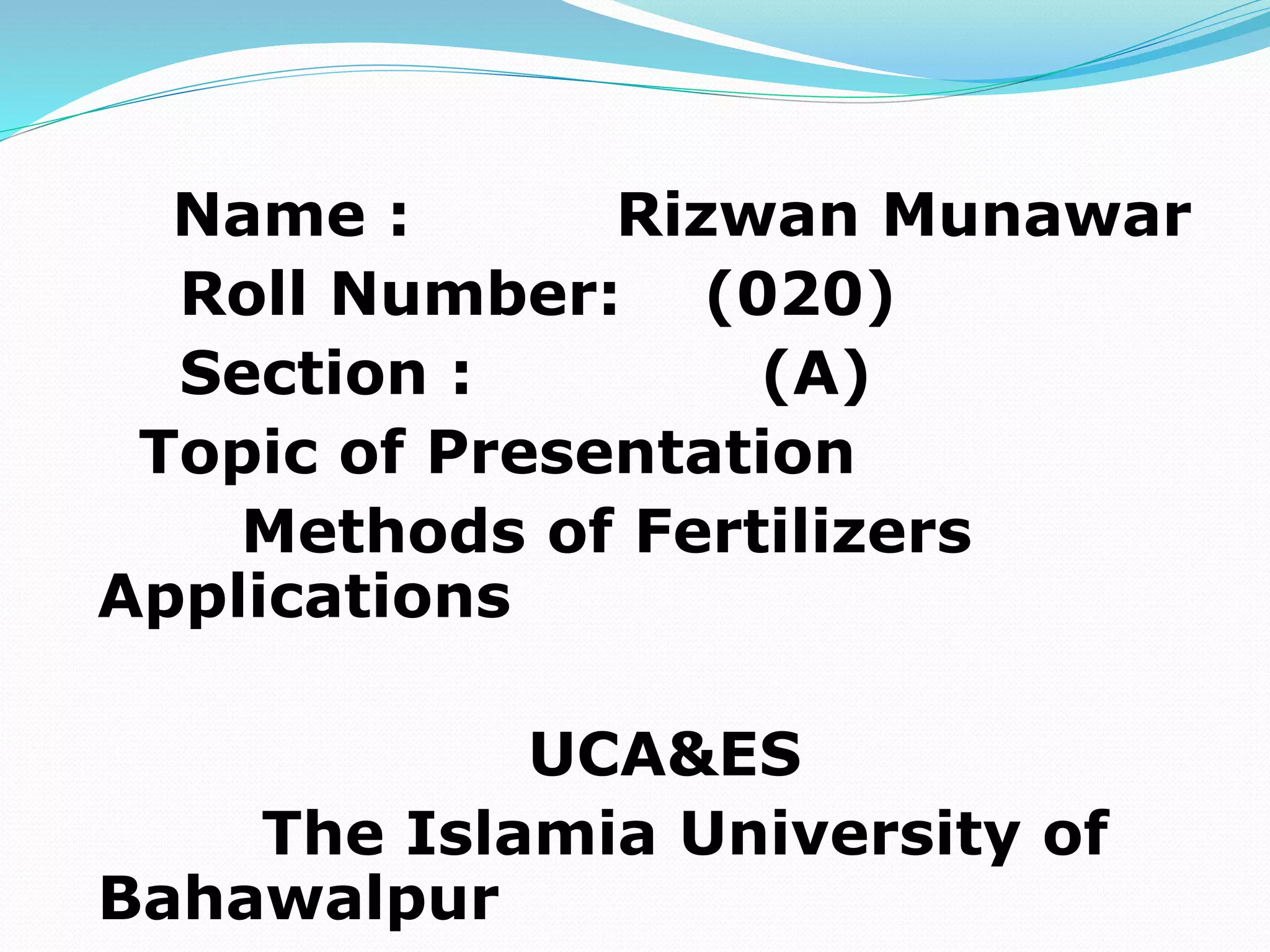 Name : Rizwan Munawar
Roll Number: (020)
Section : (A)
Topic of Presentation
Methods of Fertilizers Applications

UCA&ES
The Islamia University of Bahawalpur